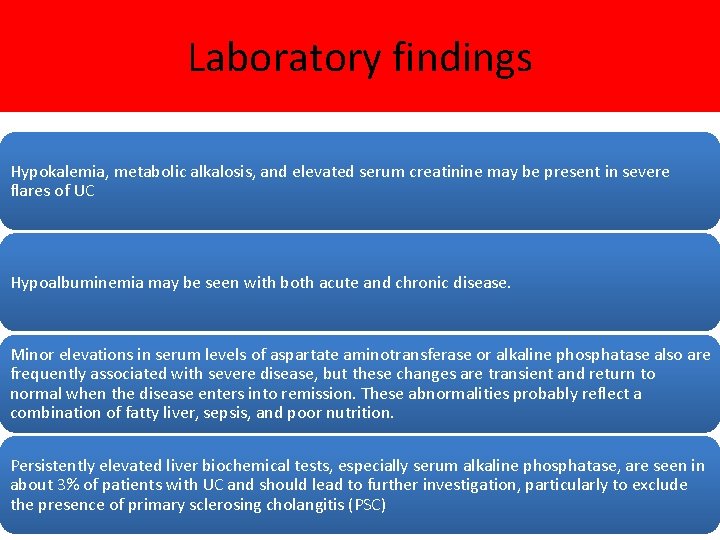 Laboratory findings

Hypokalemia, metabolic alkalosis, and elevated serum creatinine may be present in severe flares of UC

Hypoalbuminemia may be seen with both acute and chronic disease.

Minor elevations in serum levels of aspartate aminotransferase or alkaline phosphatase also are frequently associated with severe disease, but these changes are transient and return to normal when the disease enters into remission. These abnormalities probably reflect a combination of fatty liver, sepsis, and poor nutrition.

Persistently elevated liver biochemical tests, especially serum alkaline phosphatase, are seen in about 3% of patients with UC and should lead to further investigation, particularly to exclude the presence of primary sclerosing cholangitis (PSC)